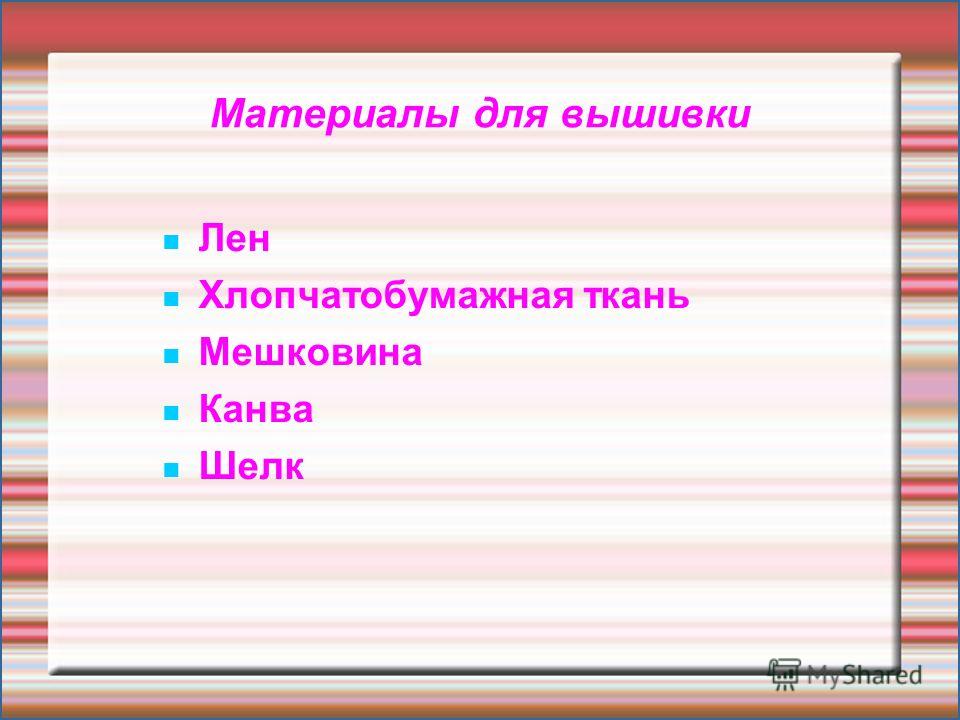 Материалы для вышивки

- Лен
- Хлопчатобумажная ткань
- Мешковина
- Канва
- Шелк

MyShared